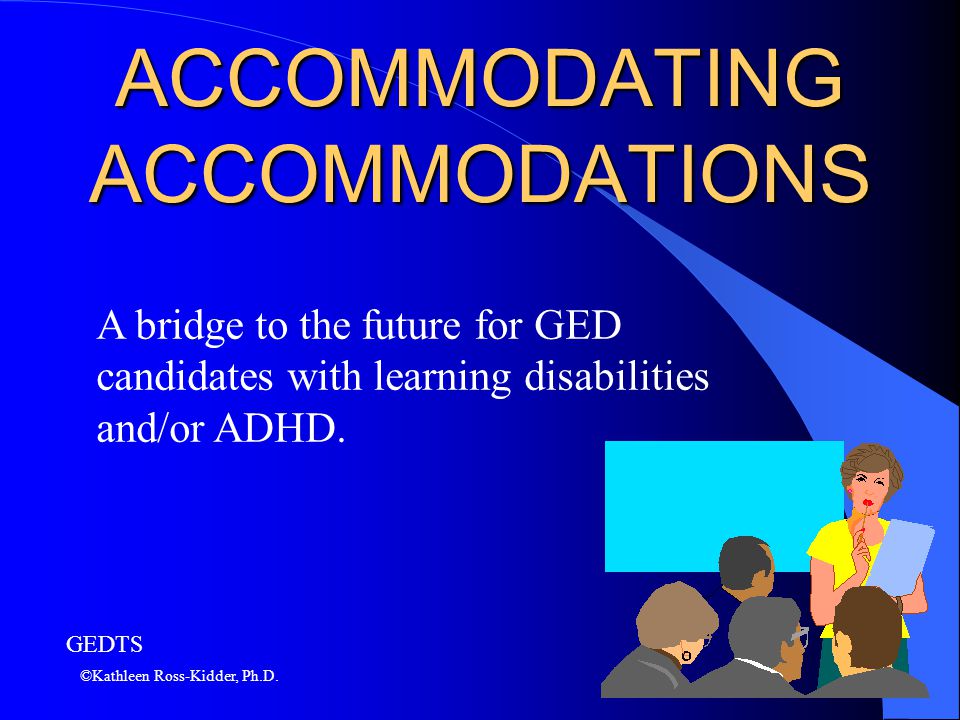 ACCOMMODATING ACCOMMODATIONS

A bridge to the future for GED candidates with learning disabilities and/or ADHD.

GEDTS

©Kathleen Ross-Kidder, Ph.D.